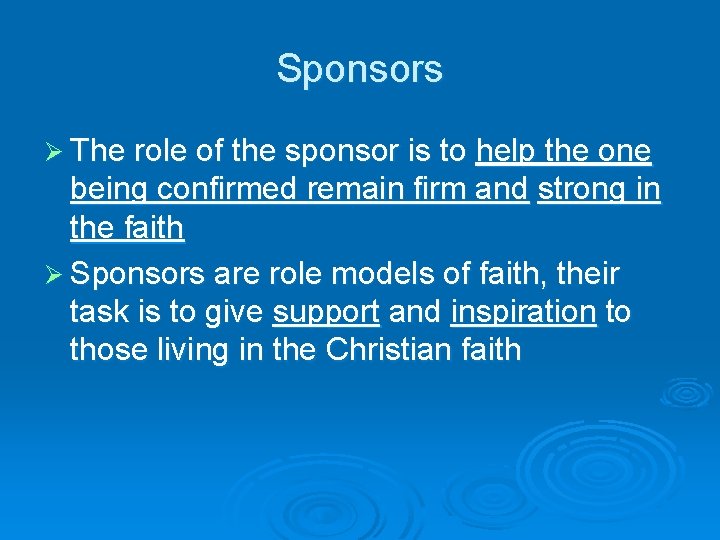 Sponsors

➢ The role of the sponsor is to help the one being confirmed remain firm and strong in the faith

➢ Sponsors are role models of faith, their task is to give support and inspiration to those living in the Christian faith